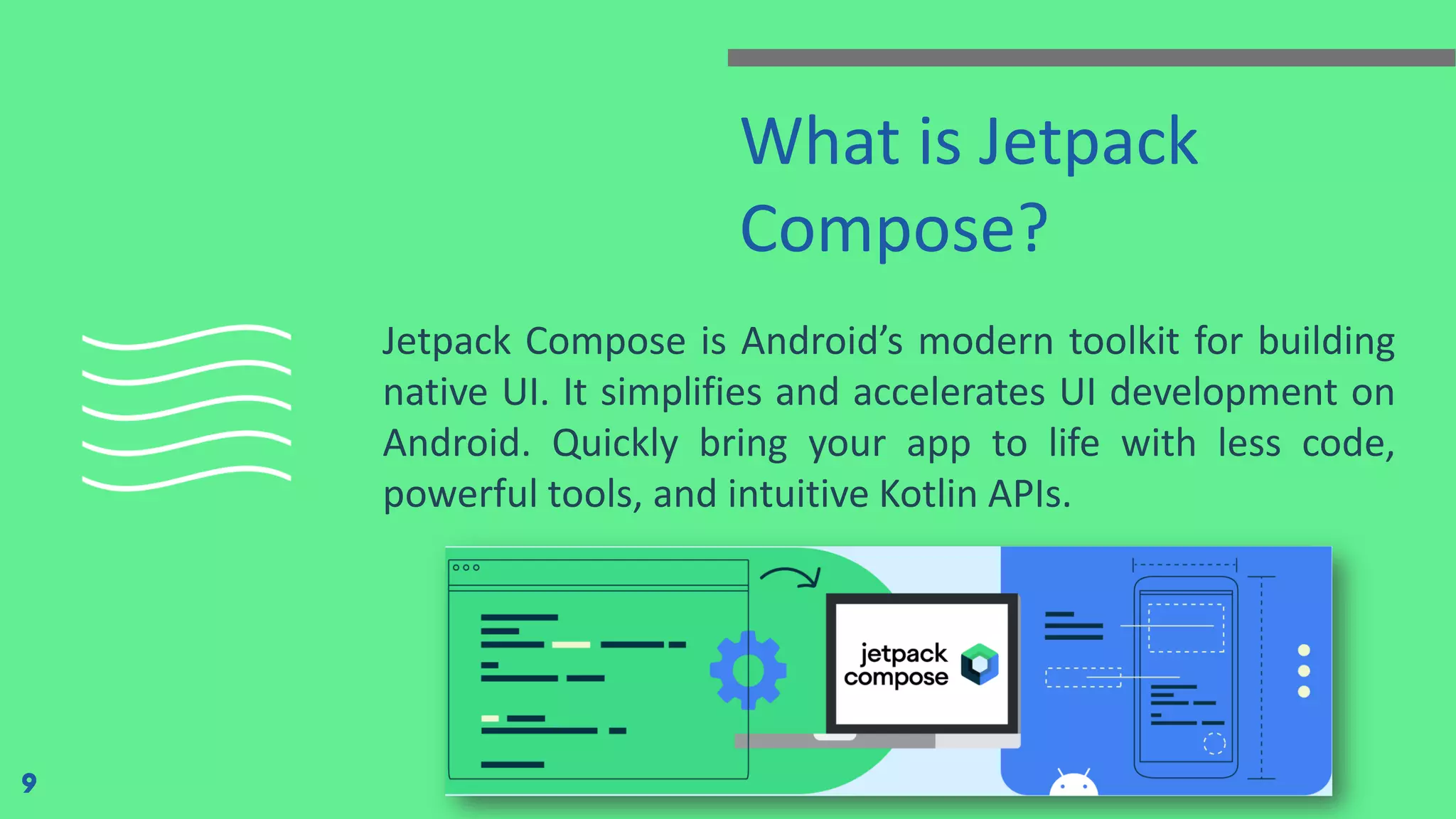 What is Jetpack Compose?

Jetpack Compose is Android’s modern toolkit for building native UI. It simplifies and accelerates UI development on Android. Quickly bring your app to life with less code, powerful tools, and intuitive Kotlin APIs.

jetpack compose

9